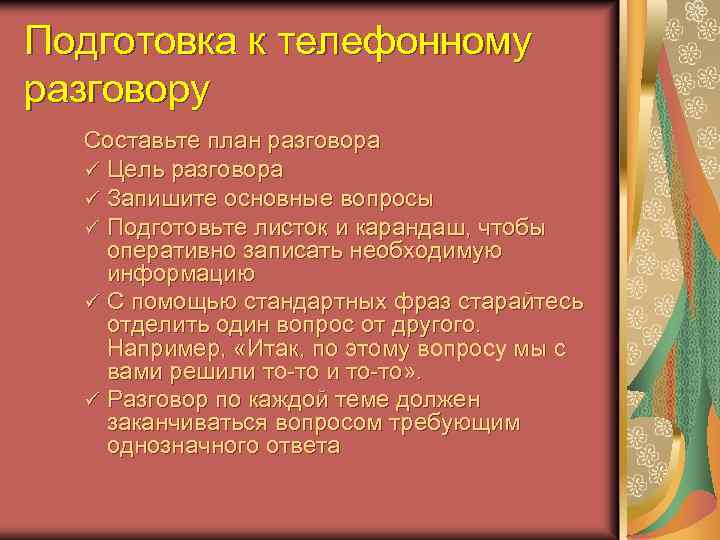 Подготовка к телефонному разговору

Составьте план разговора
✓ Цель разговора
✓ Запишите основные вопросы
✓ Подготовьте листок и карандаш, чтобы оперативно записать необходимую информацию
✓ С помощью стандартных фраз старайтесь отделить один вопрос от другого. Например, «Итак, по этому вопросу мы с вами решили то-то и то-то».
✓ Разговор по каждой теме должен заканчиваться вопросом требующим однозначного ответа